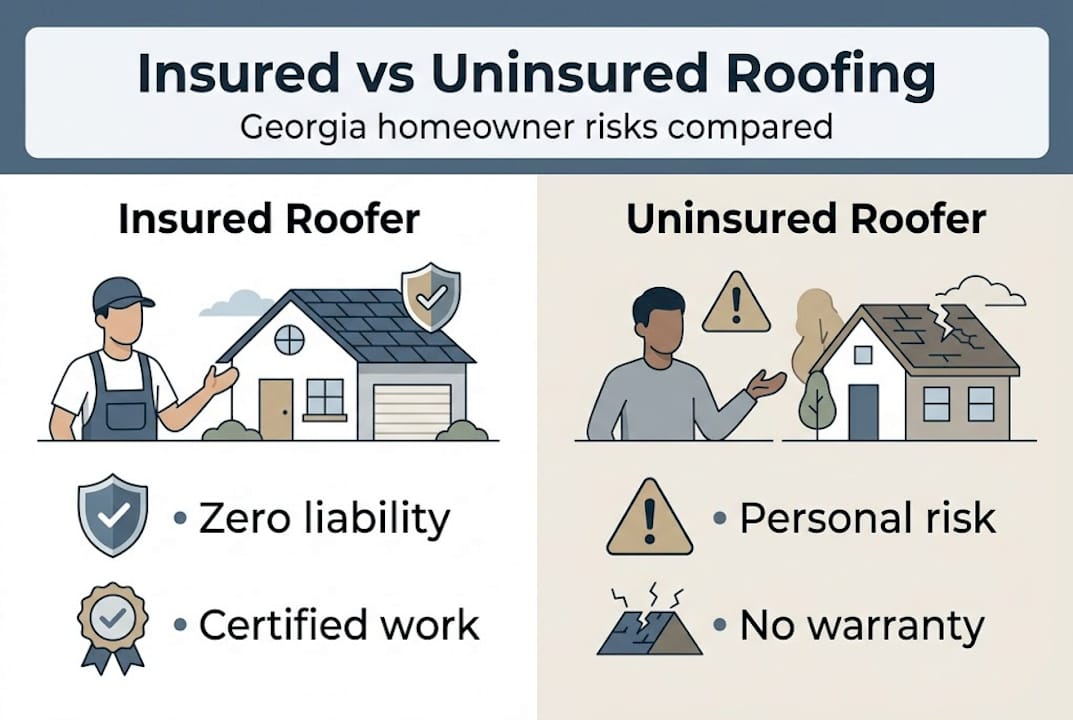 Insured vs Uninsured Roofing

Georgia homeowner risks compared

Insured Roofer

• Zero liability

• Certified work

Uninsured Roofer

• Personal risk

• No warranty